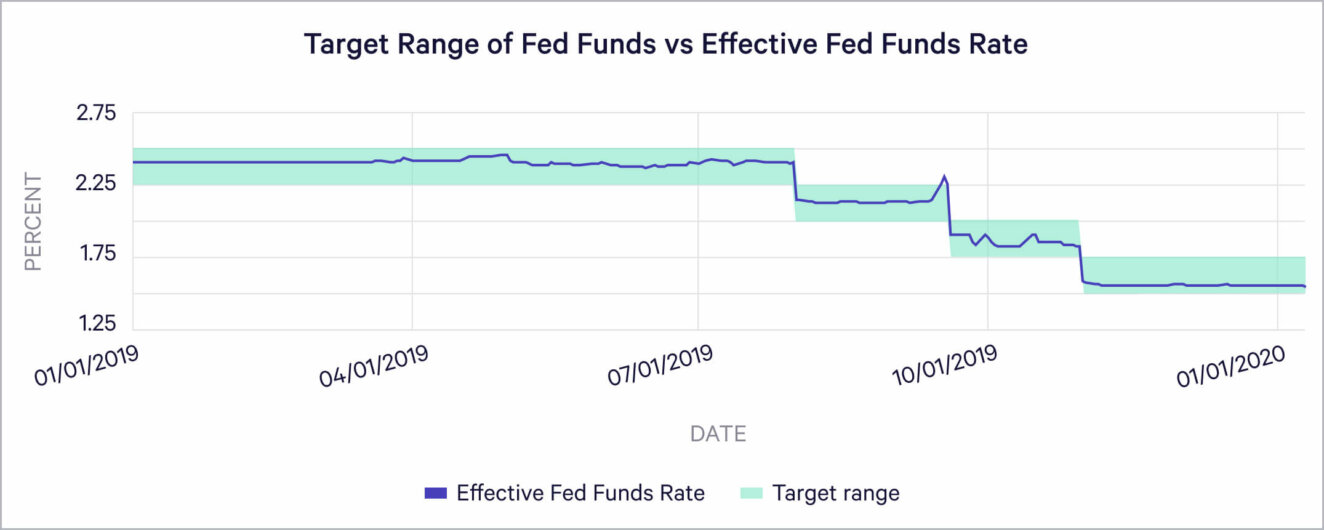 Target Range of Fed Funds vs Effective Fed Funds Rate

PERCENT

2.75
2.25
1.75
1.25

01/01/2019
04/01/2019
07/01/2019
10/01/2019
01/01/2020

DATE

Effective Fed Funds Rate
Target range